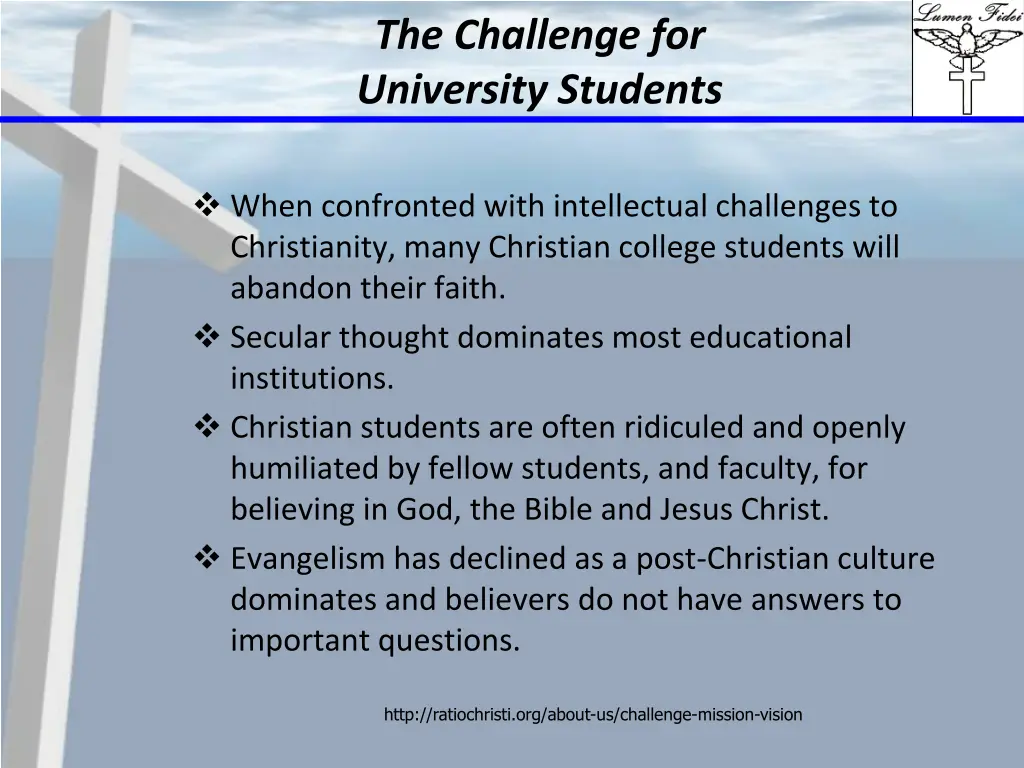 The Challenge for University Students

Lumen Fidei

❖ When confronted with intellectual challenges to Christianity, many Christian college students will abandon their faith.
❖ Secular thought dominates most educational institutions.
❖ Christian students are often ridiculed and openly humiliated by fellow students, and faculty, for believing in God, the Bible and Jesus Christ.
❖ Evangelism has declined as a post-Christian culture dominates and believers do not have answers to important questions.

http://ratiochristi.org/about-us/challenge-mission-vision